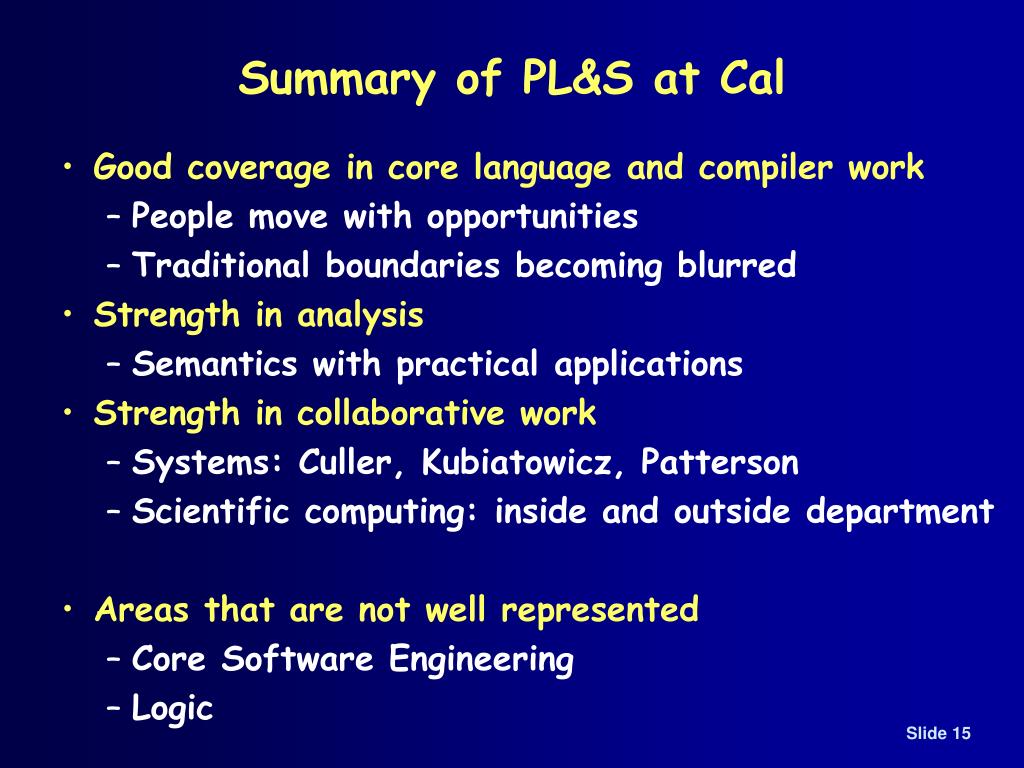 Summary of PL&S at Cal

• Good coverage in core language and compiler work
– People move with opportunities
– Traditional boundaries becoming blurred
• Strength in analysis
– Semantics with practical applications
• Strength in collaborative work
– Systems: Culler, Kubiatowicz, Patterson
– Scientific computing: inside and outside department

• Areas that are not well represented
– Core Software Engineering
– Logic

Slide 15